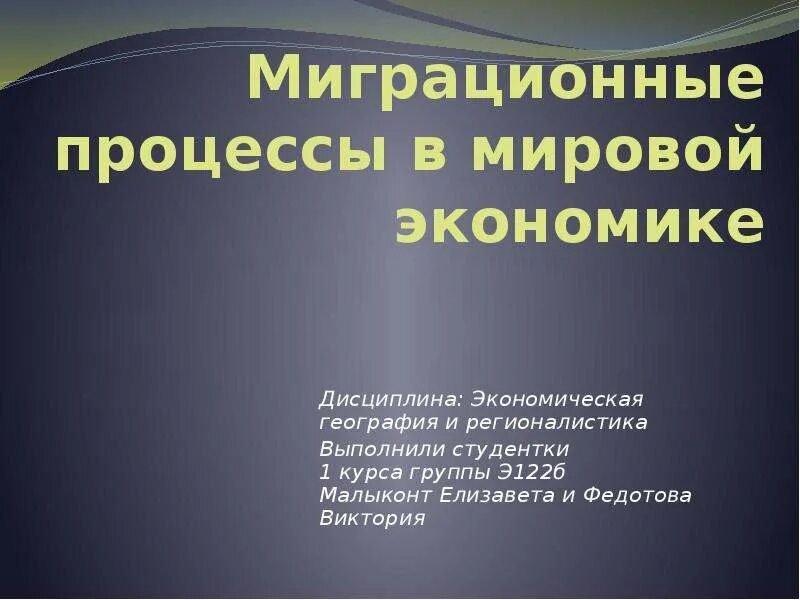 Миграционные процессы в мировой экономике

Дисциплина: Экономическая география и регионалистика

Выполнили студентки
1 курса группы Э122б
Малыконт Елизавета и Федотова Виктория